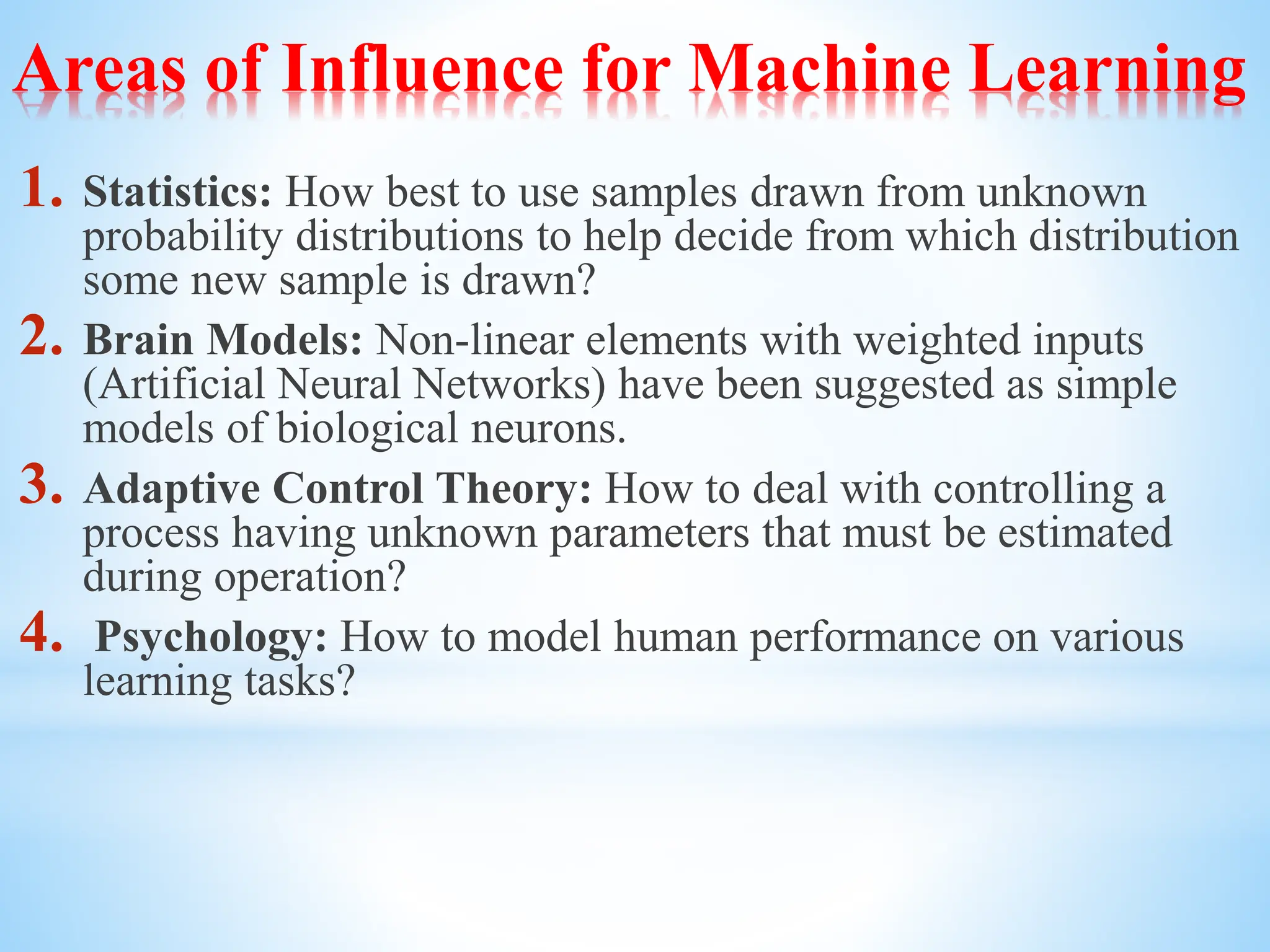 Areas of Influence for Machine Learning

1. Statistics: How best to use samples drawn from unknown probability distributions to help decide from which distribution some new sample is drawn?

2. Brain Models: Non-linear elements with weighted inputs (Artificial Neural Networks) have been suggested as simple models of biological neurons.

3. Adaptive Control Theory: How to deal with controlling a process having unknown parameters that must be estimated during operation?

4. Psychology: How to model human performance on various learning tasks?